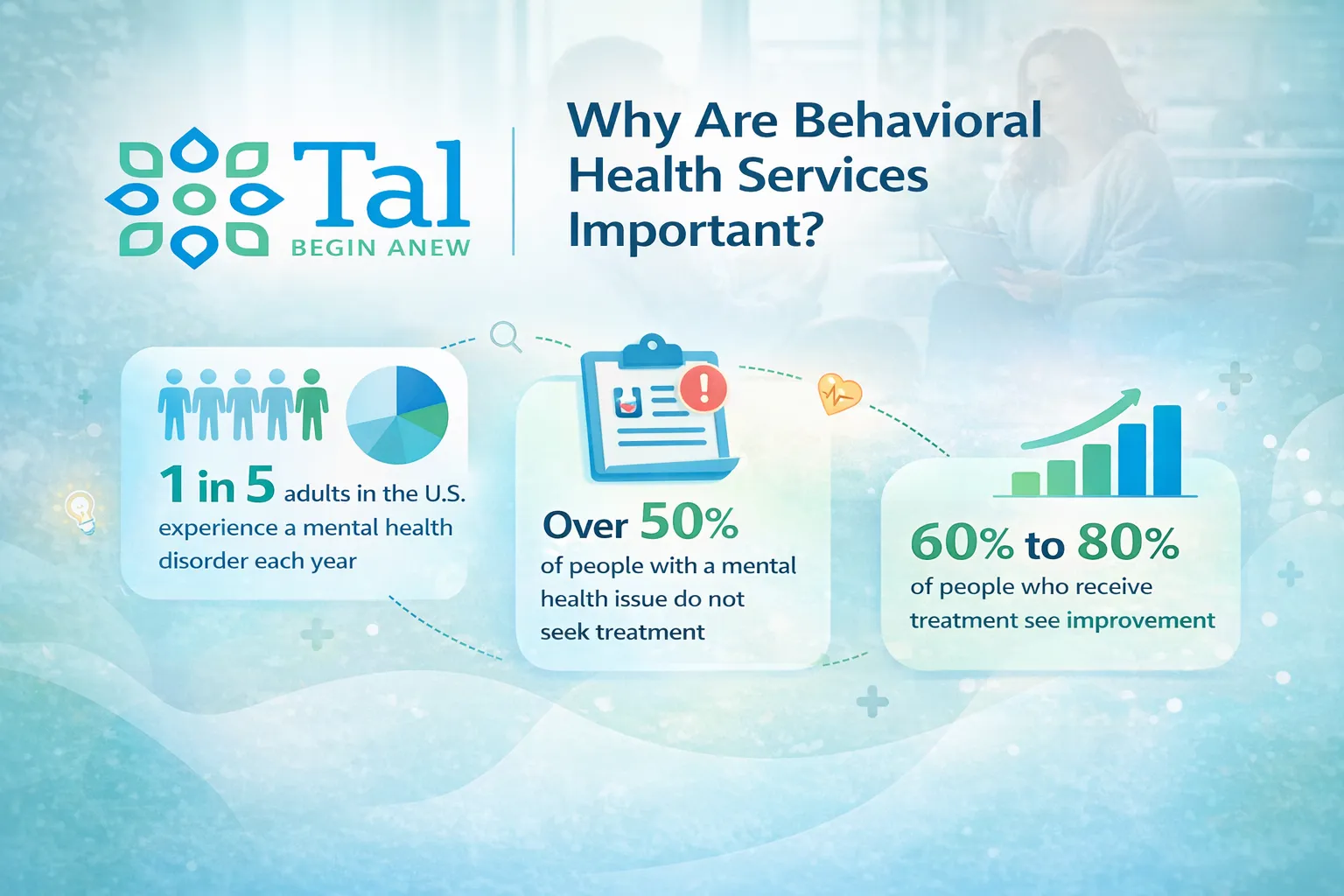 Tal
BEGIN ANEW

Why Are Behavioral Health Services Important?

1 in 5 adults in the U.S. experience a mental health disorder each year

Over 50% of people with a mental health issue do not seek treatment

60% to 80% of people who receive treatment see improvement